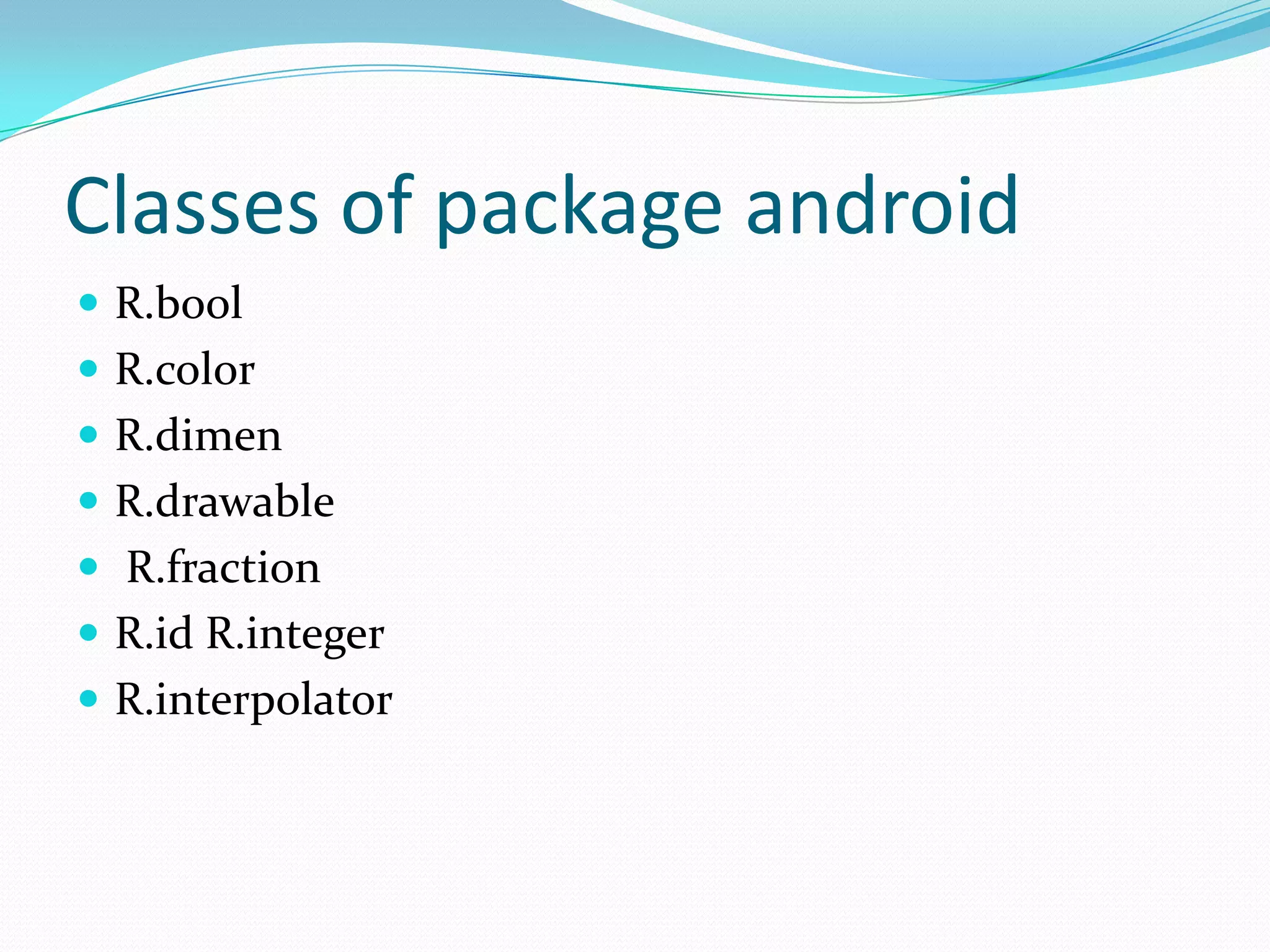 Classes of package android

- R.bool
- R.color
- R.dimen
- R.drawable
- R.fraction
- R.id R.integer
- R.interpolator